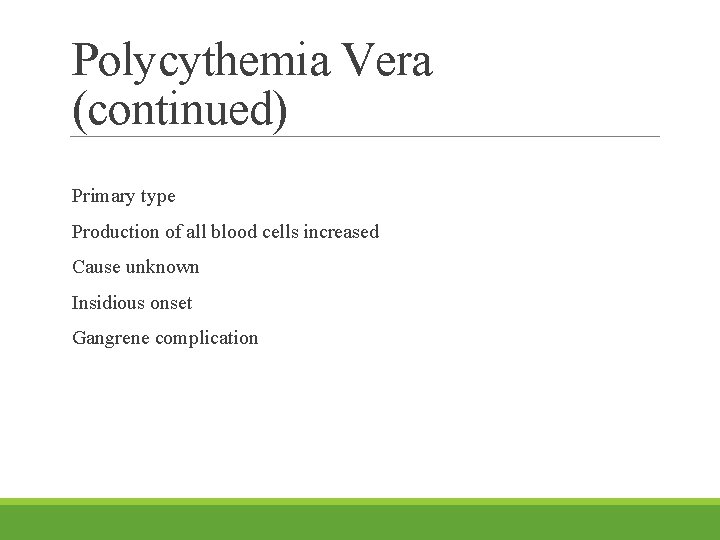 Polycythemia Vera (continued)

Primary type

Production of all blood cells increased

Cause unknown

Insidious onset

Gangrene complication